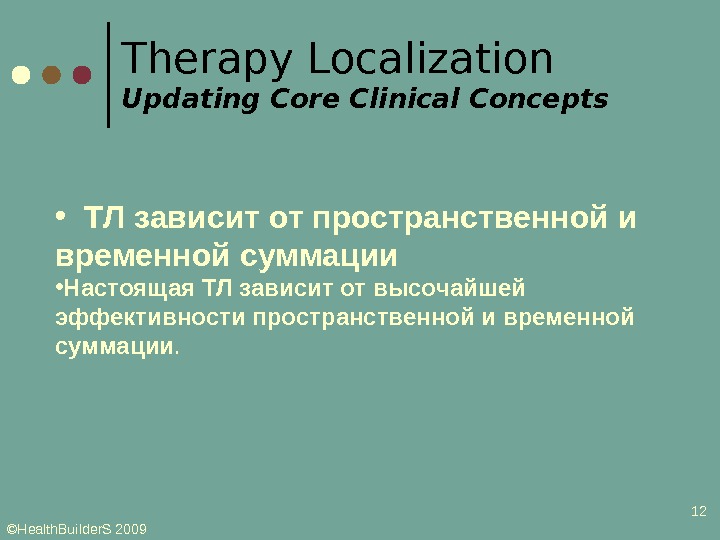 Therapy Localization
Updating Core Clinical Concepts

• ТЛ зависит от пространственной и временной суммации

•Настоящая ТЛ зависит от высочайшей эффективности пространственной и временной суммации.

12

©HealthBuilderS 2009